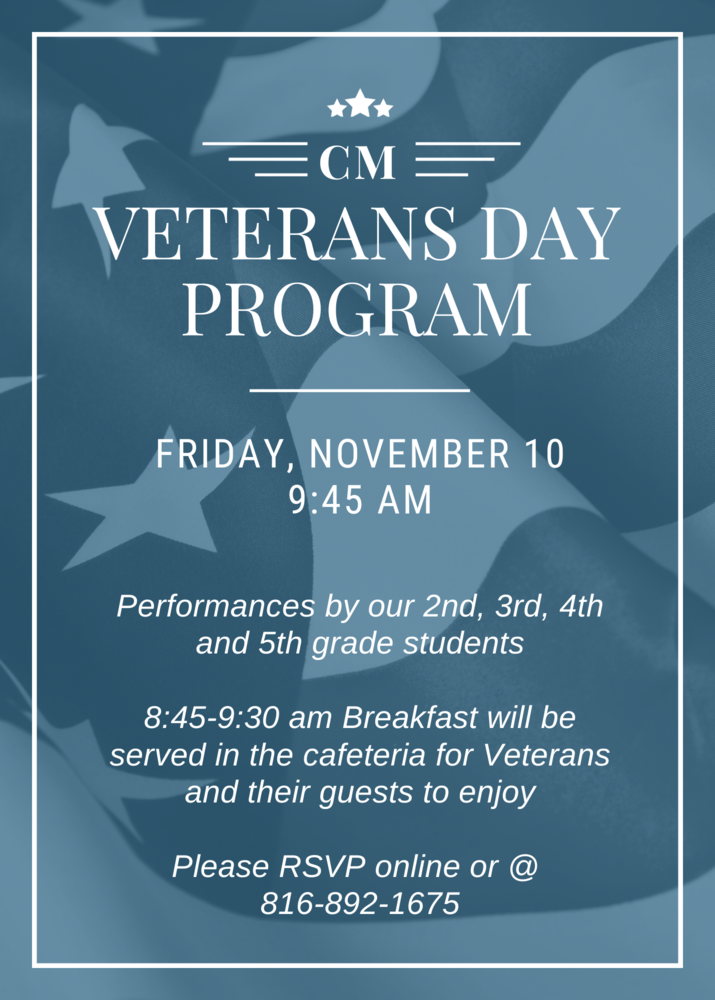 CM

VETERANS DAY PROGRAM

FRIDAY, NOVEMBER 10
9:45 AM

Performances by our 2nd, 3rd, 4th and 5th grade students

8:45-9:30 am Breakfast will be served in the cafeteria for Veterans and their guests to enjoy

Please RSVP online or @ 816-892-1675